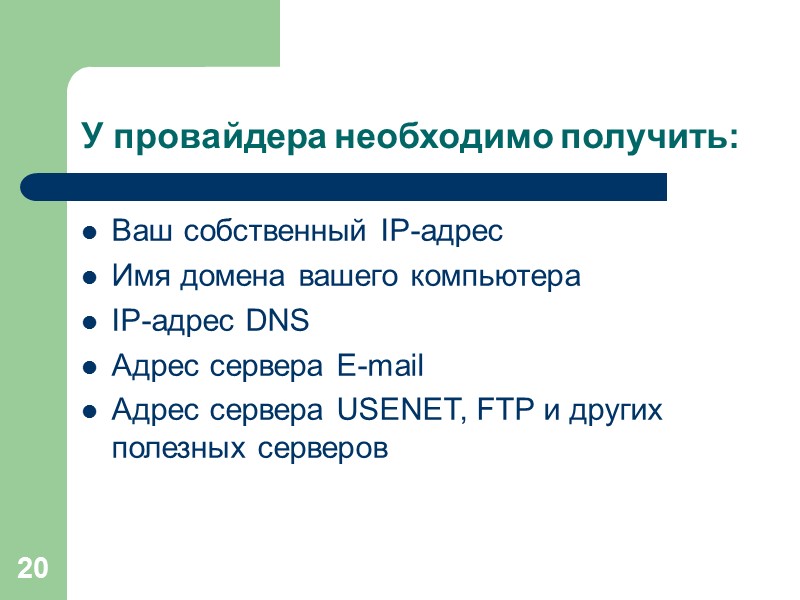 У провайдера необходимо получить:

- Ваш собственный IP-адрес
- Имя домена вашего компьютера
- IP-адрес DNS
- Адрес сервера E-mail
- Адрес сервера USENET, FTP и других полезных серверов

20